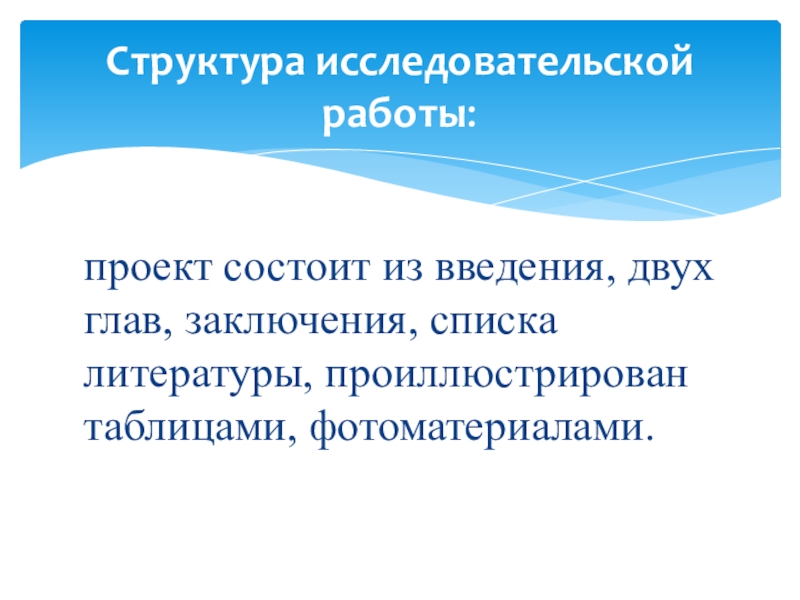 Структура исследовательской работы:

проект состоит из введения, двух глав, заключения, списка литературы, проиллюстрирован таблицами, фотоматериалами.